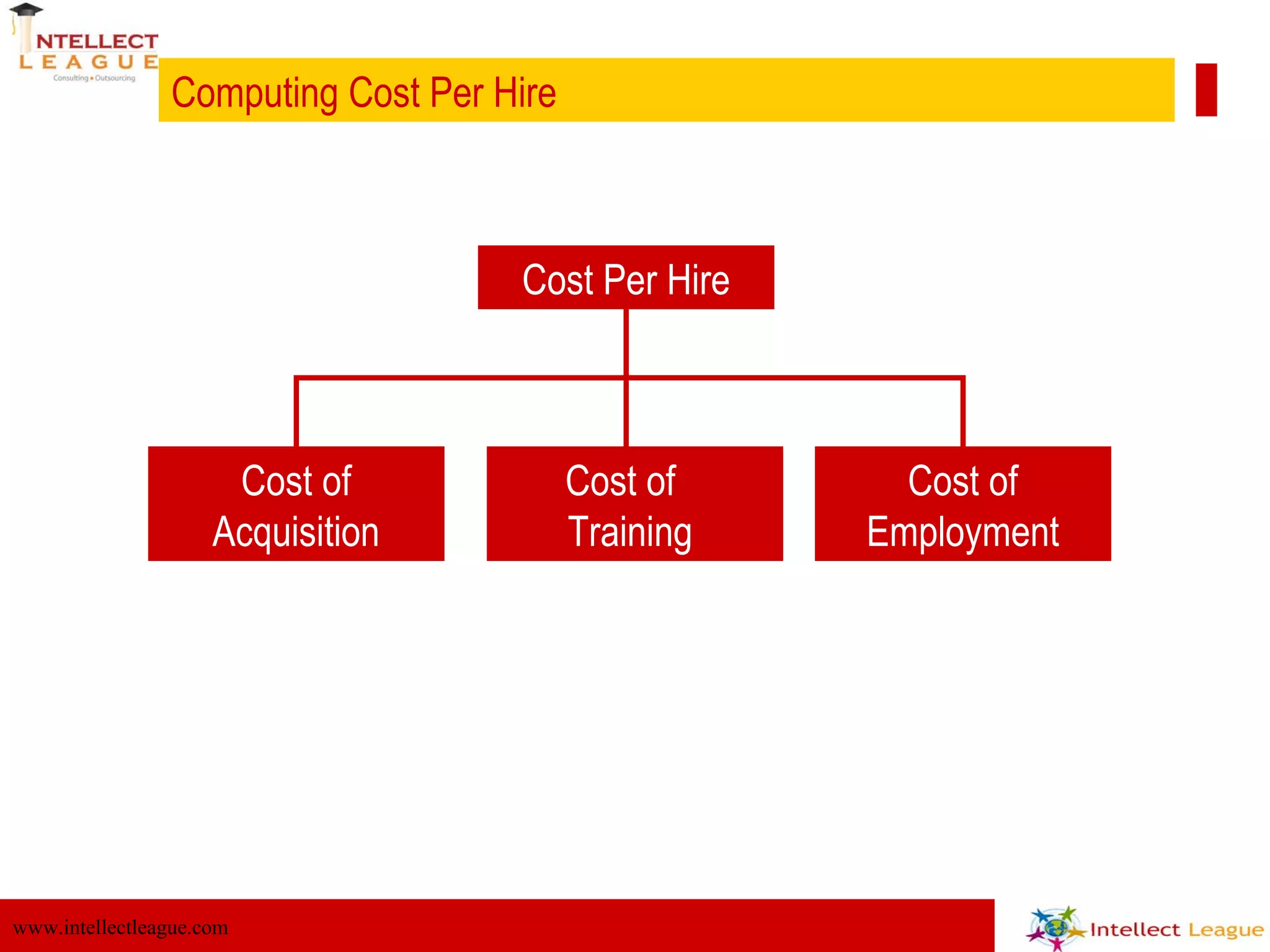 INTELLECT
LEAGUE
Consulting • Outsourcing

Computing Cost Per Hire

Cost Per Hire

Cost of Acquisition

Cost of Training

Cost of Employment

www.intellectleague.com

Intellect League